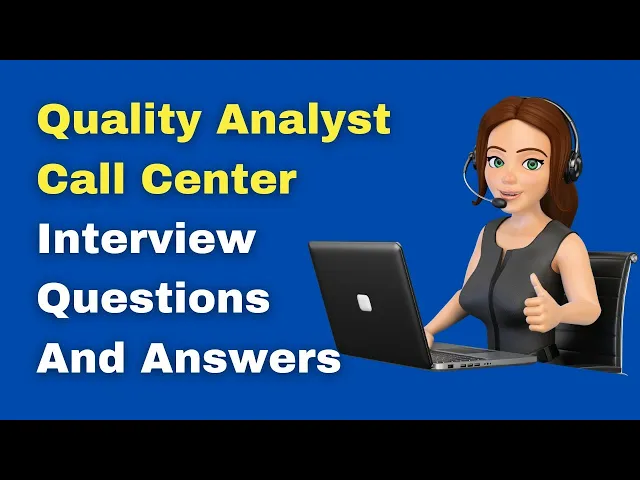 Quality Analyst
Call Center
Interview
Questions
And Answers